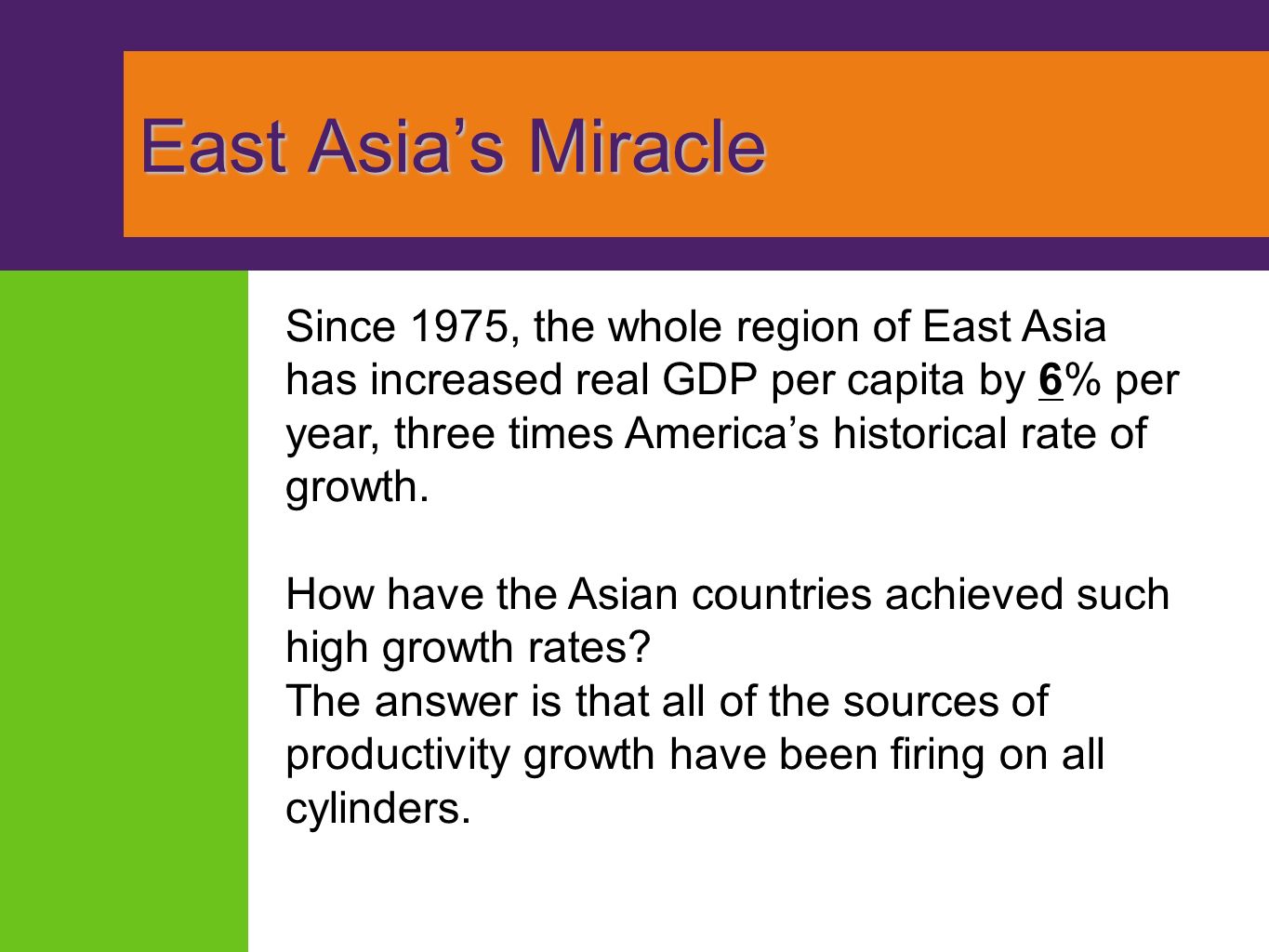 East Asia’s Miracle

Since 1975, the whole region of East Asia has increased real GDP per capita by 6% per year, three times America’s historical rate of growth.

How have the Asian countries achieved such high growth rates?
The answer is that all of the sources of productivity growth have been firing on all cylinders.